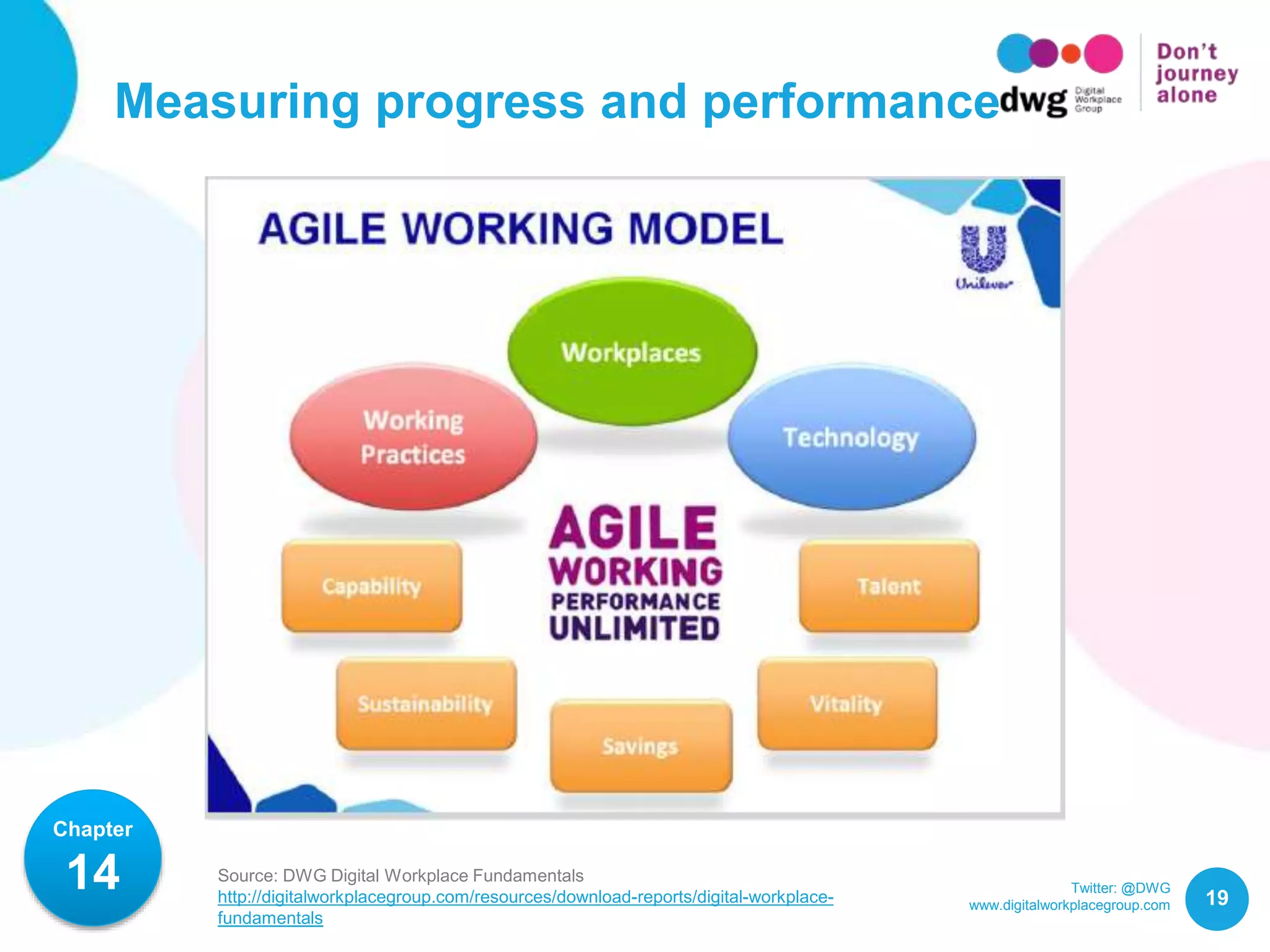 Measuring progress and performance

dwg Digital Workplace Group

Don't journey alone

AGILE WORKING MODEL

Unilever

Workplaces

Working Practices

Technology

AGILE WORKING PERFORMANCE UNLIMITED

Capability

Talent

Sustainability

Savings

Vitality

Chapter 14

Source: DWG Digital Workplace Fundamentals
http://digitalworkplacegroup.com/resources/download-reports/digital-workplace-fundamentals

Twitter: @DWG
www.digitalworkplacegroup.com

19